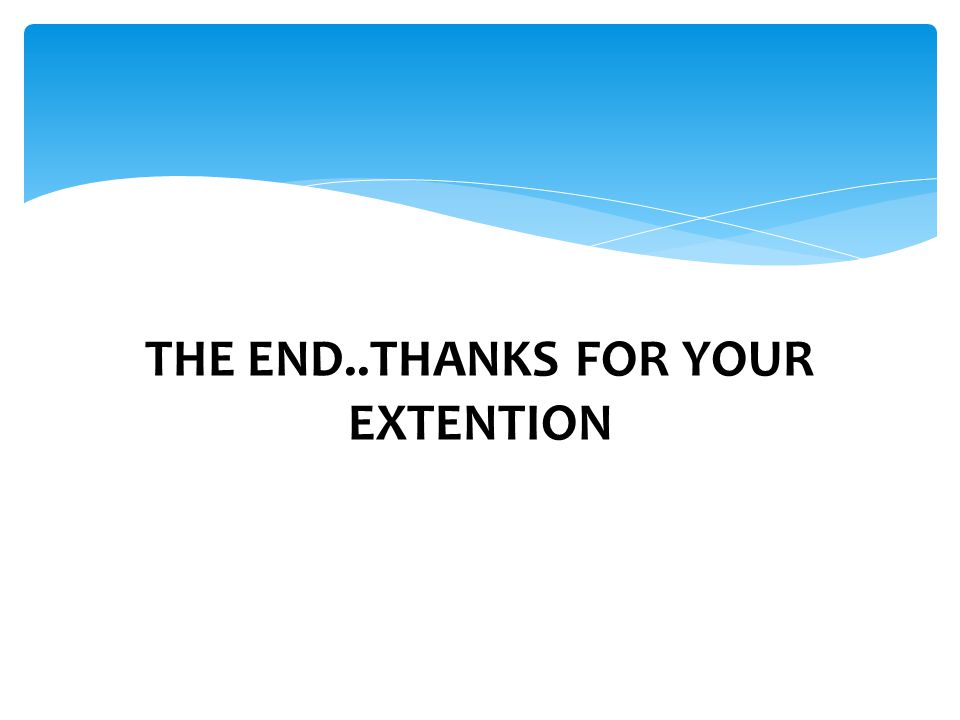 THE END..THANKS FOR YOUR EXTENTION